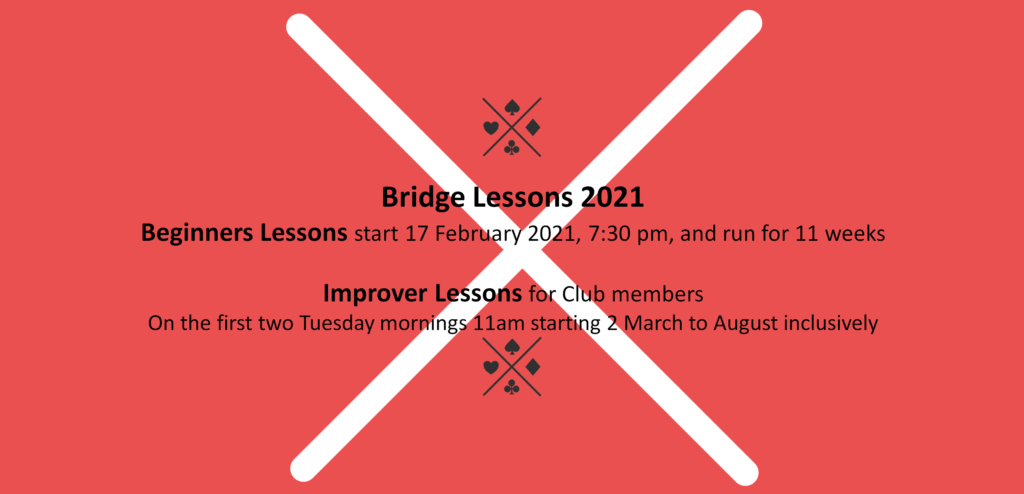 Bridge Lessons 2021

Beginners Lessons start 17 February 2021, 7:30 pm, and run for 11 weeks

Improver Lessons for Club members

On the first two Tuesday mornings 11am starting 2 March to August inclusively